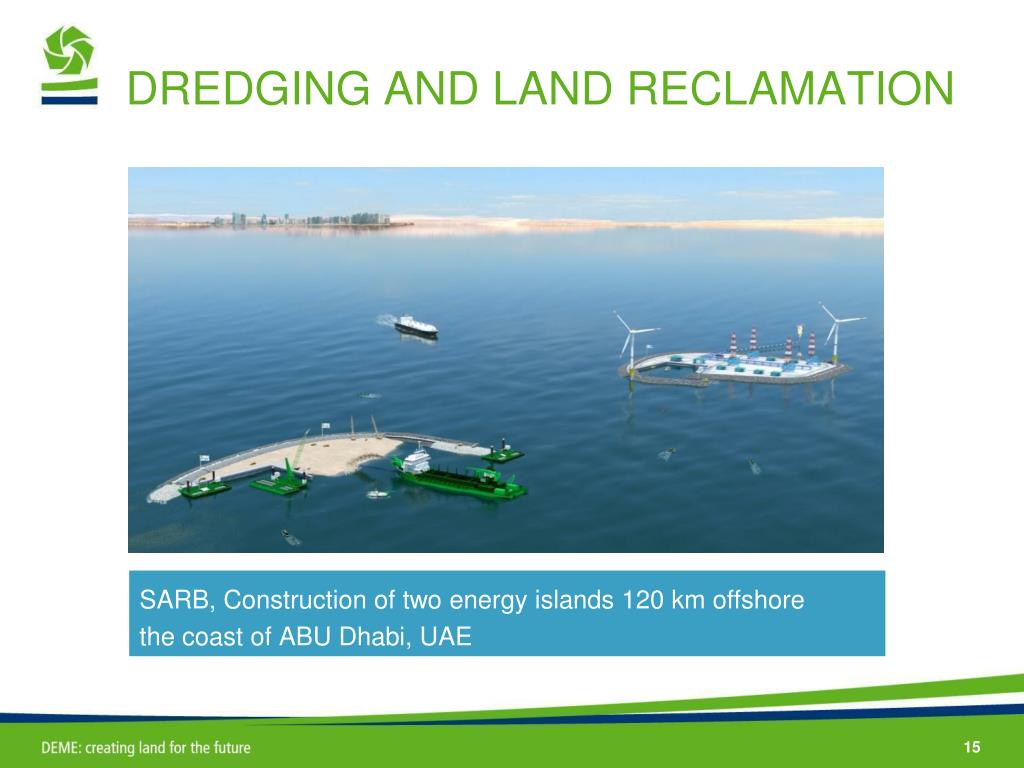 DREDGING AND LAND RECLAMATION

SARB, Construction of two energy islands 120 km offshore the coast of ABU Dhabi, UAE

DEME: creating land for the future

15